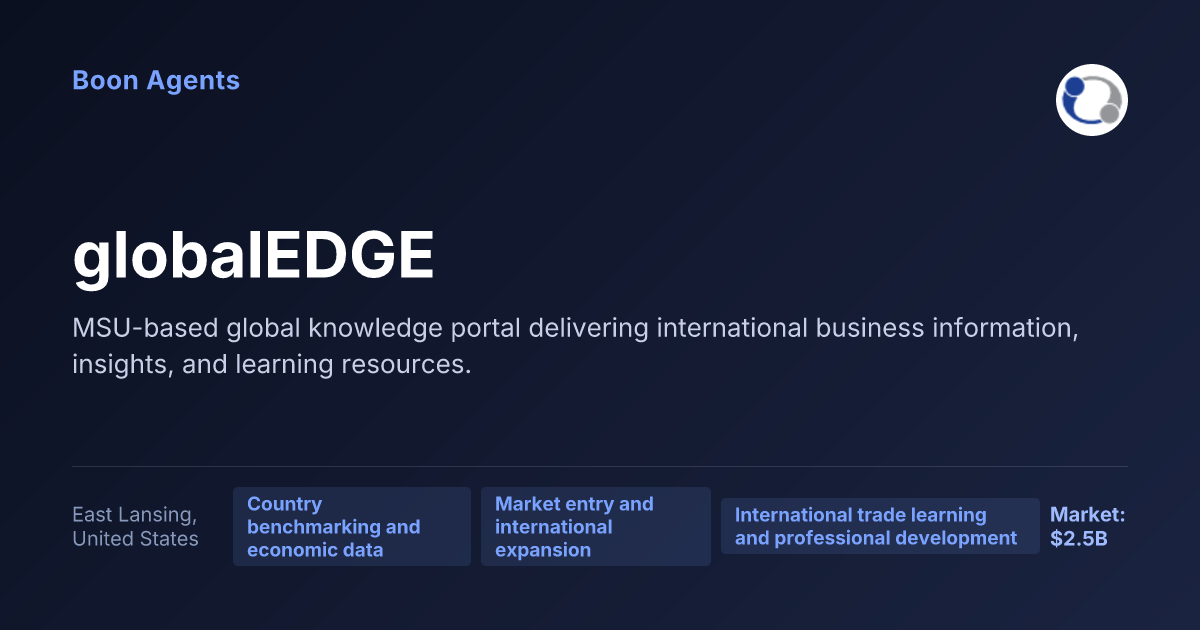 Boon Agents

globalEDGE

MSU-based global knowledge portal delivering international business information, insights, and learning resources.

East Lansing, United States

Country benchmarking and economic data

Market entry and international expansion

International trade learning and professional development

Market: $2.5B